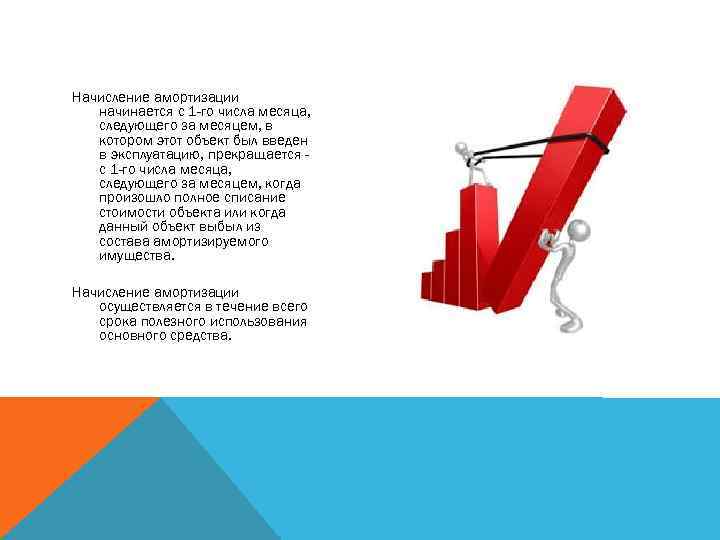 Начисление амортизации начинается с 1-го числа месяца, следующего за месяцем, в котором этот объект был введен в эксплуатацию, прекращается - с 1-го числа месяца, следующего за месяцем, когда произошло полное списание стоимости объекта или когда данный объект выбыл из состава амортизируемого имущества.

Начисление амортизации осуществляется в течение всего срока полезного использования основного средства.